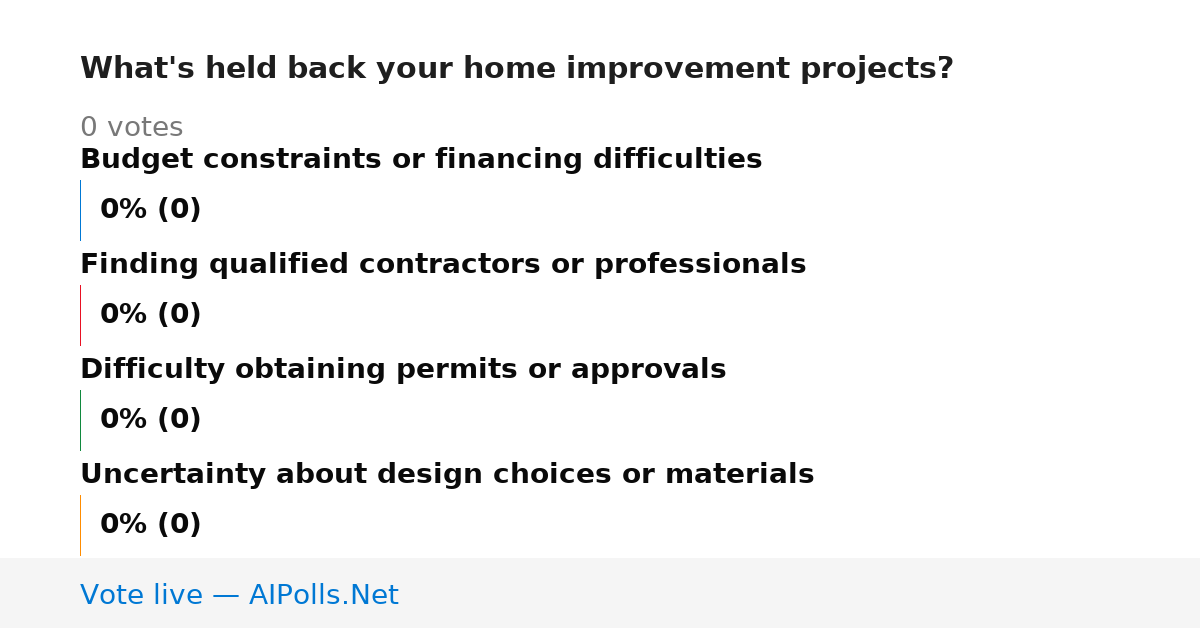 What's held back your home improvement projects?

0 votes

Budget constraints or financing difficulties

0% (0)

Finding qualified contractors or professionals

0% (0)

Difficulty obtaining permits or approvals

0% (0)

Uncertainty about design choices or materials

0% (0)

Vote live — AIPolls.Net